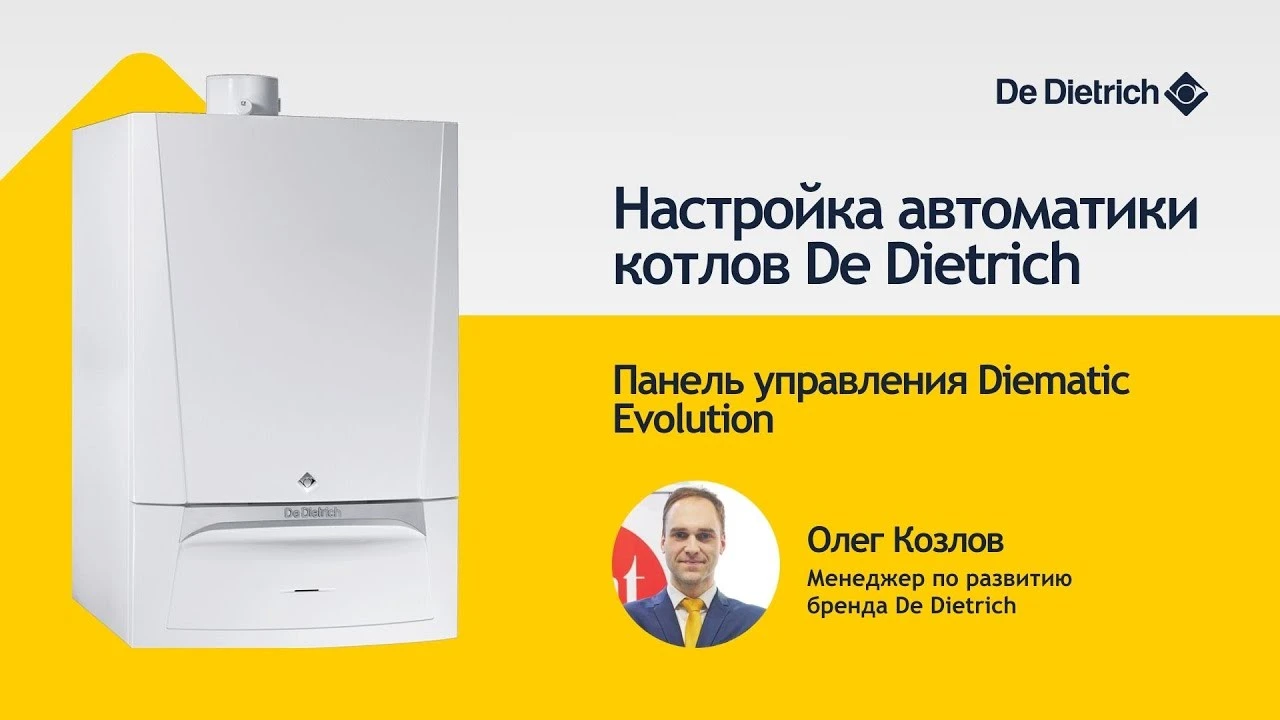 De Dietrich

Настройка автоматики котлов De Dietrich

Панель управления Diematic Evolution

De Dietrich

Олег Козлов

Менеджер по развитию бренда De Dietrich